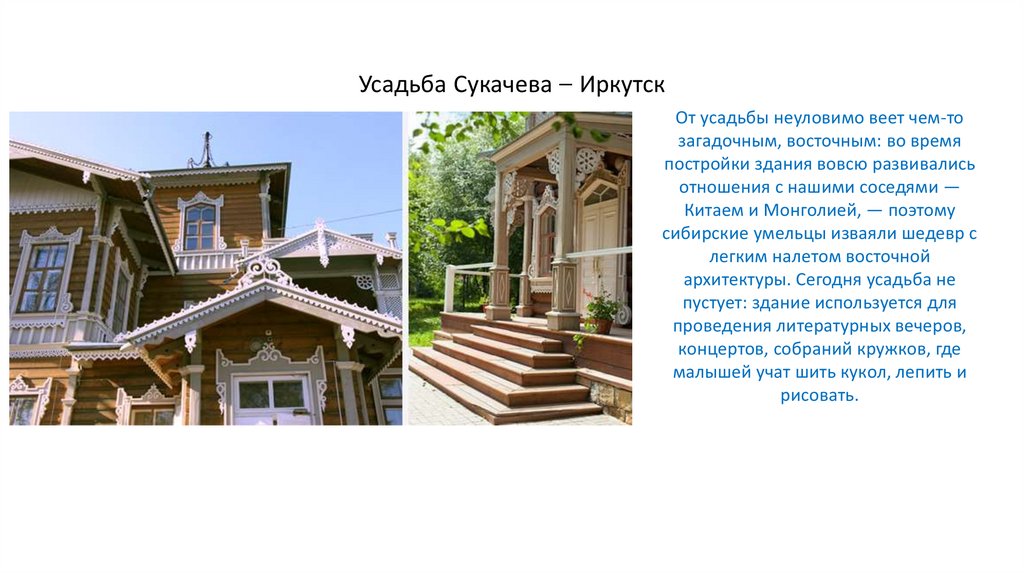 Усадьба Сукачева – Иркутск

От усадьбы неуловимо веет чем-то загадочным, восточным: во время постройки здания вовсю развивались отношения с нашими соседями — Китаем и Монголией, — поэтому сибирские умельцы изваяли шедевр с легким налетом восточной архитектуры. Сегодня усадьба не пустует: здание используется для проведения литературных вечеров, концертов, собраний кружков, где малышей учат шить кукол, лепить и рисовать.